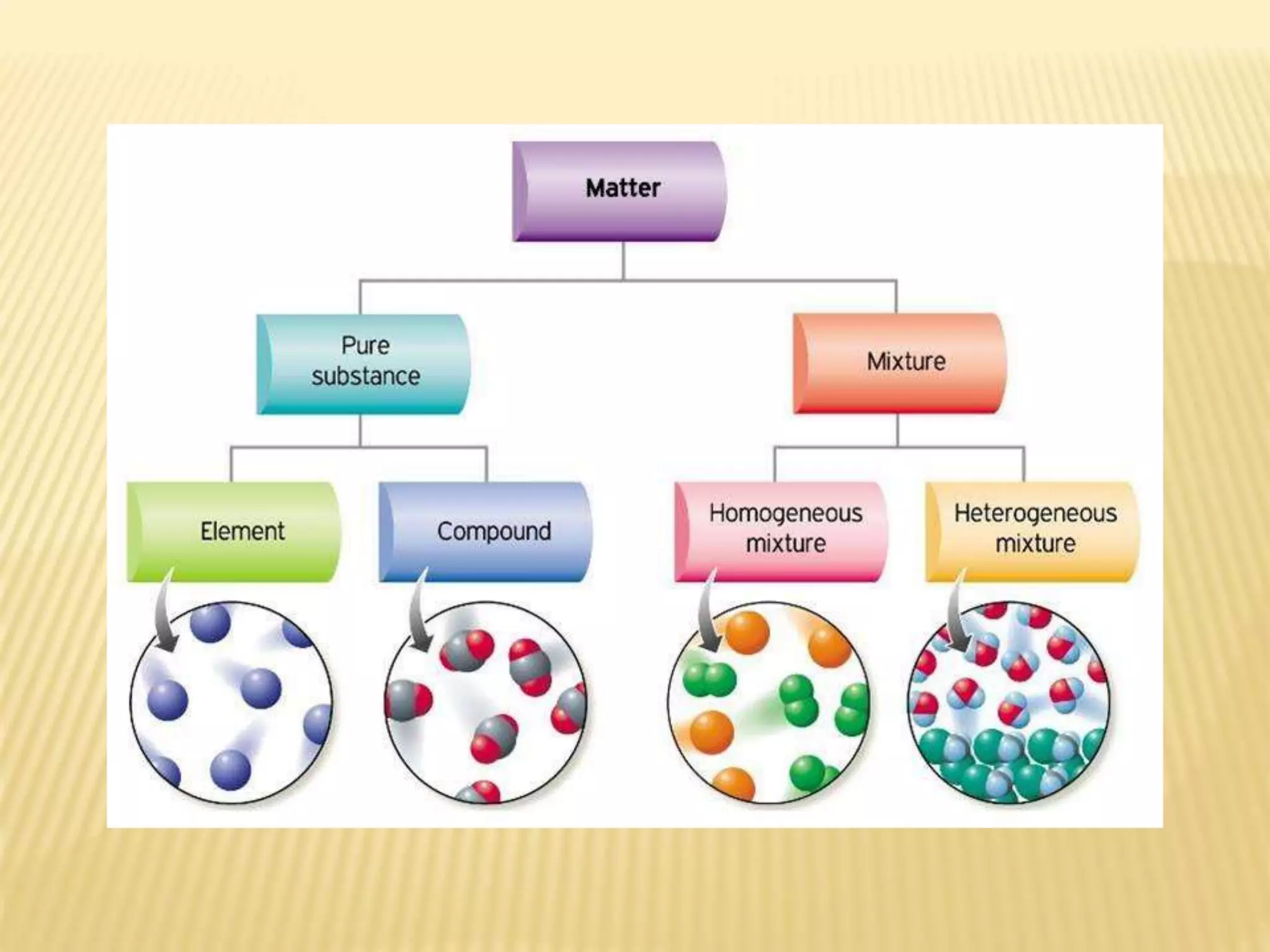 Matter

Pure substance

Mixture

Element

Compound

Homogeneous mixture

Heterogeneous mixture